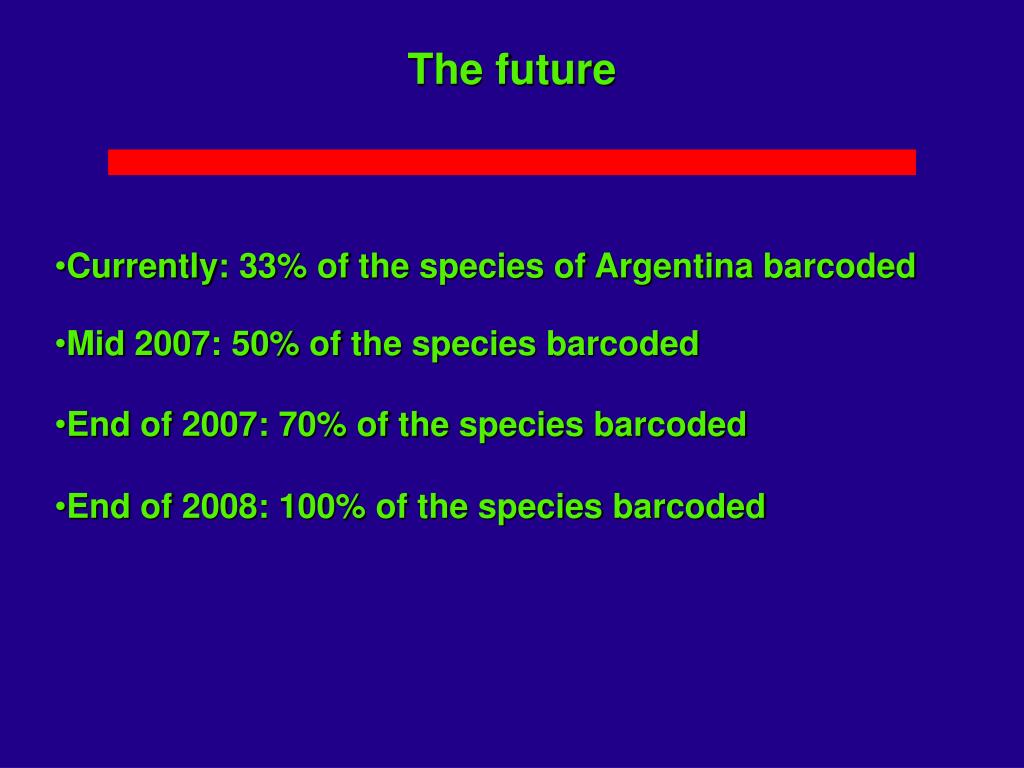 The future

•Currently: 33% of the species of Argentina barcoded

•Mid 2007: 50% of the species barcoded

•End of 2007: 70% of the species barcoded

•End of 2008: 100% of the species barcoded